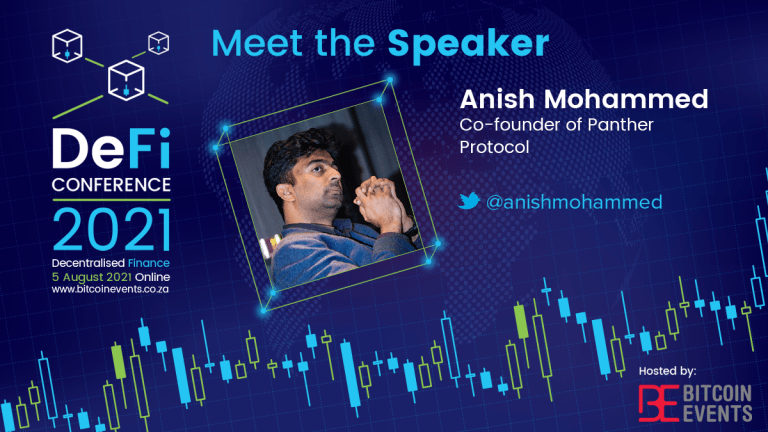 DeFi
CONFERENCE
2021
Decentralised Finance
5 August 2021 Online
www.bitcoinevents.co.za

Meet the Speaker

Anish Mohammed
Co-founder of Panther Protocol

@anishmohammed

Hosted by:
BE BITCOIN EVENTS